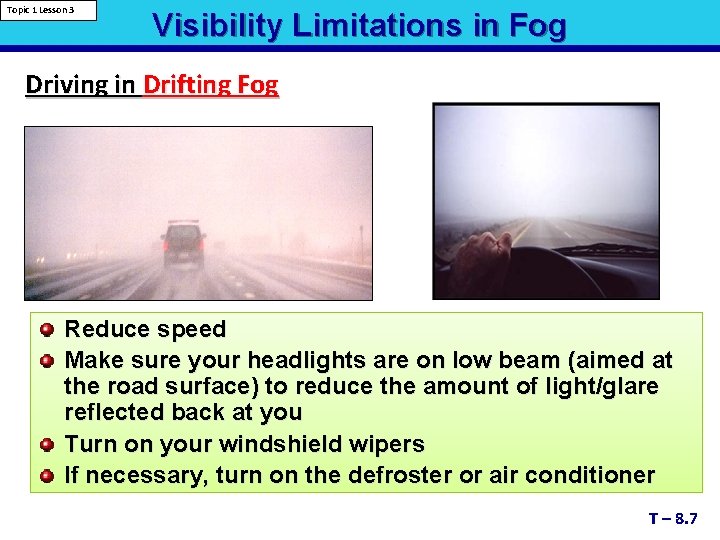 Topic 1 Lesson 3

Visibility Limitations in Fog

Driving in Drifting Fog

- Reduce speed
- Make sure your headlights are on low beam (aimed at the road surface) to reduce the amount of light/glare reflected back at you
- Turn on your windshield wipers
- If necessary, turn on the defroster or air conditioner

T – 8.7